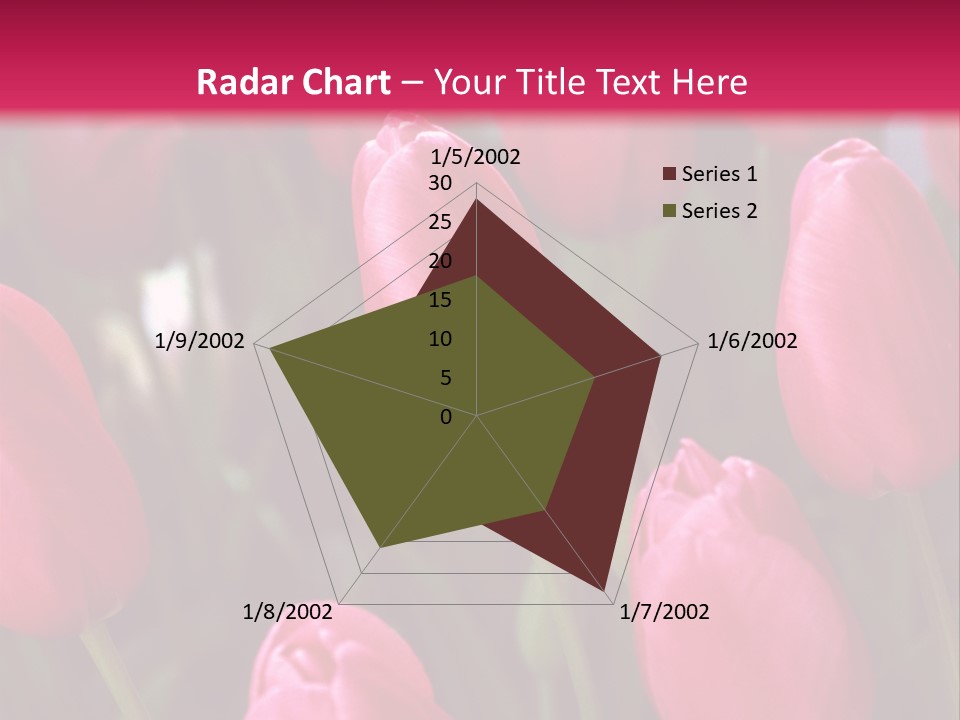 Radar Chart – Your Title Text Here

1/5/2002
30
25
20
15
10
5
0
1/6/2002
1/7/2002
1/8/2002
1/9/2002

Series 1
Series 2